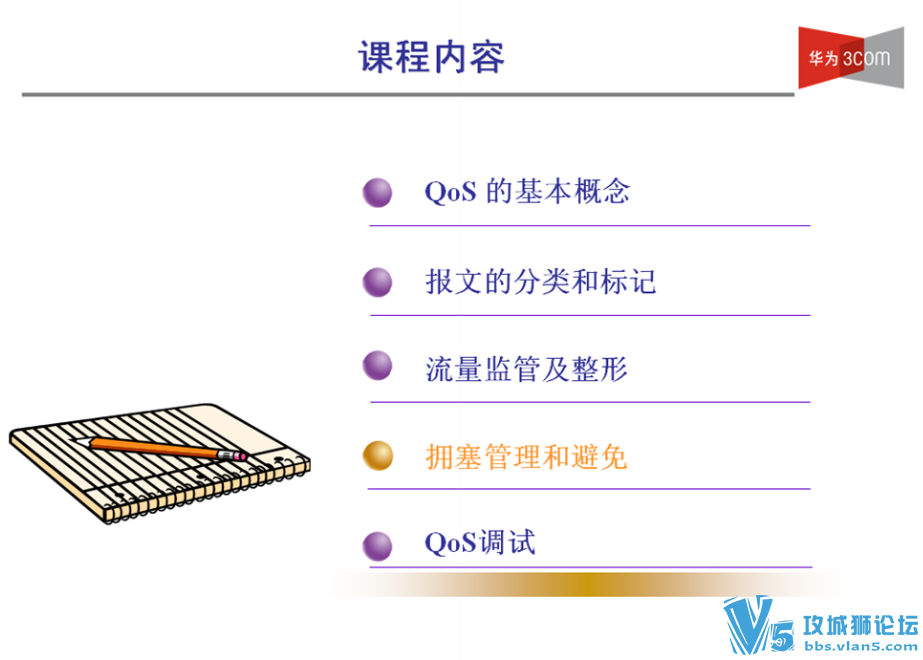 课程内容

华为 3COM

QoS 的基本概念

报文的分类和标记

流量监管及整形

拥塞管理和避免

QoS调试

V5 攻城狮论坛
bbs.vlan5.com